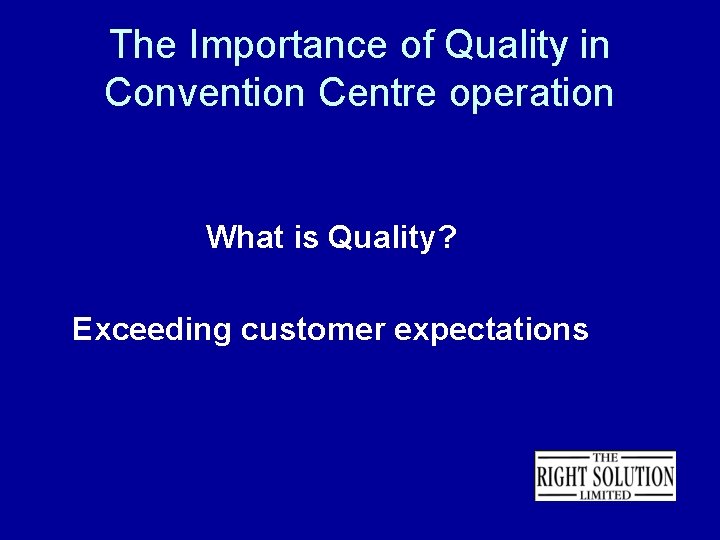 The Importance of Quality in Convention Centre operation

What is Quality?

Exceeding customer expectations

THE
RIGHT SOLUTION
LIMITED